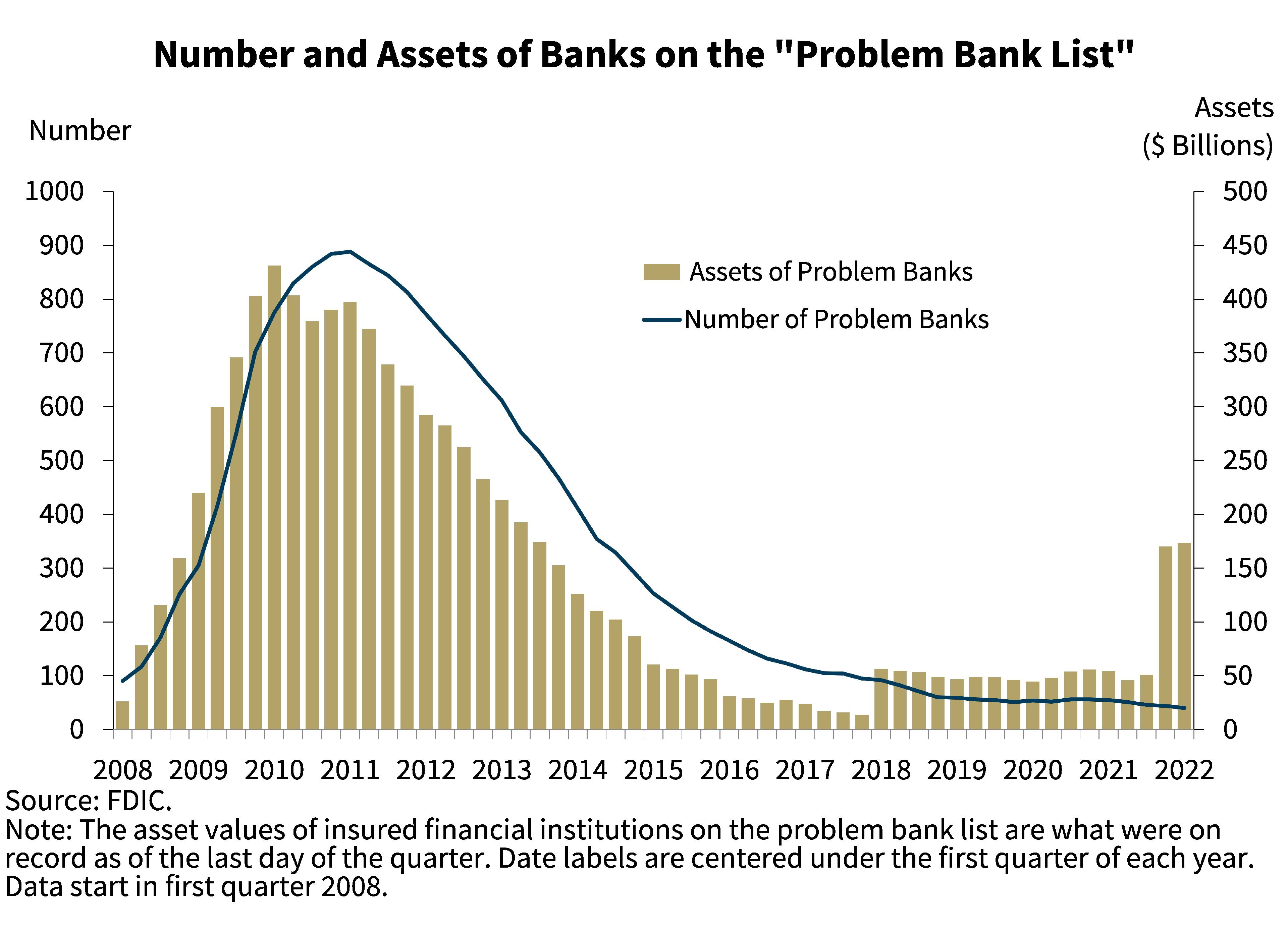 Number and Assets of Banks on the "Problem Bank List"

Number

Assets ($ Billions)

1000
900
800
700
600
500
400
300
200
100
0

500
450
400
350
300
250
200
150
100
50
0

Assets of Problem Banks
Number of Problem Banks

2008 2009 2010 2011 2012 2013 2014 2015 2016 2017 2018 2019 2020 2021 2022

Source: FDIC.
Note: The asset values of insured financial institutions on the problem bank list are what were on record as of the last day of the quarter. Date labels are centered under the first quarter of each year. Data start in first quarter 2008.